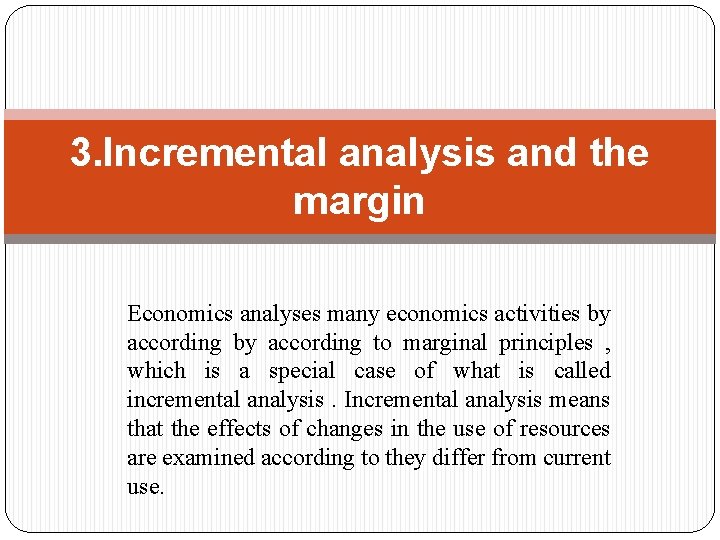 3.Incremental analysis and the margin

Economics analyses many economics activities by according by according to marginal principles , which is a special case of what is called incremental analysis . Incremental analysis means that the effects of changes in the use of resources are examined according to they differ from current use.